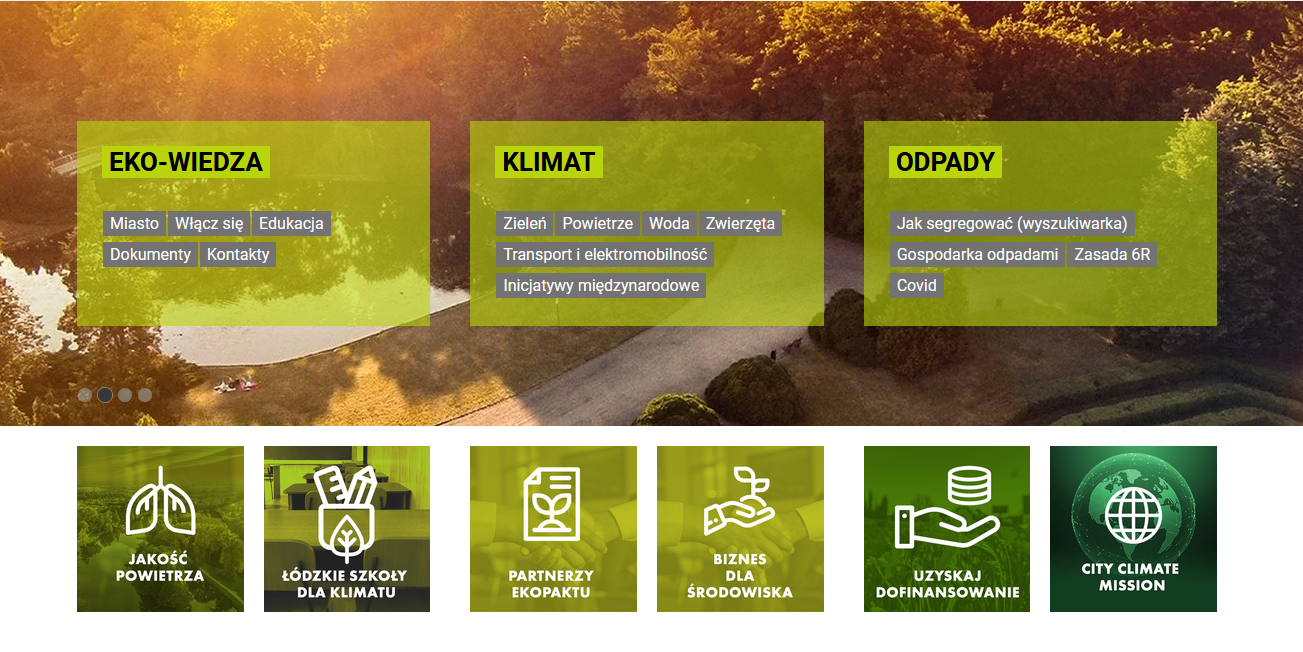 EKO-WIEDZA

Miasto Włącz się Edukacja Dokumenty Kontakty

KLIMAT

Zieleń Powietrze Woda Zwierzęta Transport i elektromobilność Inicjatywy międzynarodowe

ODPADY

Jak segregować (wyszukiwarka) Gospodarka odpadami Zasada 6R Covid

JAKOŚĆ POWIETRZA

ŁÓDZKIE SZKOŁY DLA KLIMATU

PARTNERZY EKOPAKTU

BIZNES DLA ŚRODOWISKA

UZYSKAJ DOFINANSOWANIE

CITY CLIMATE MISSION